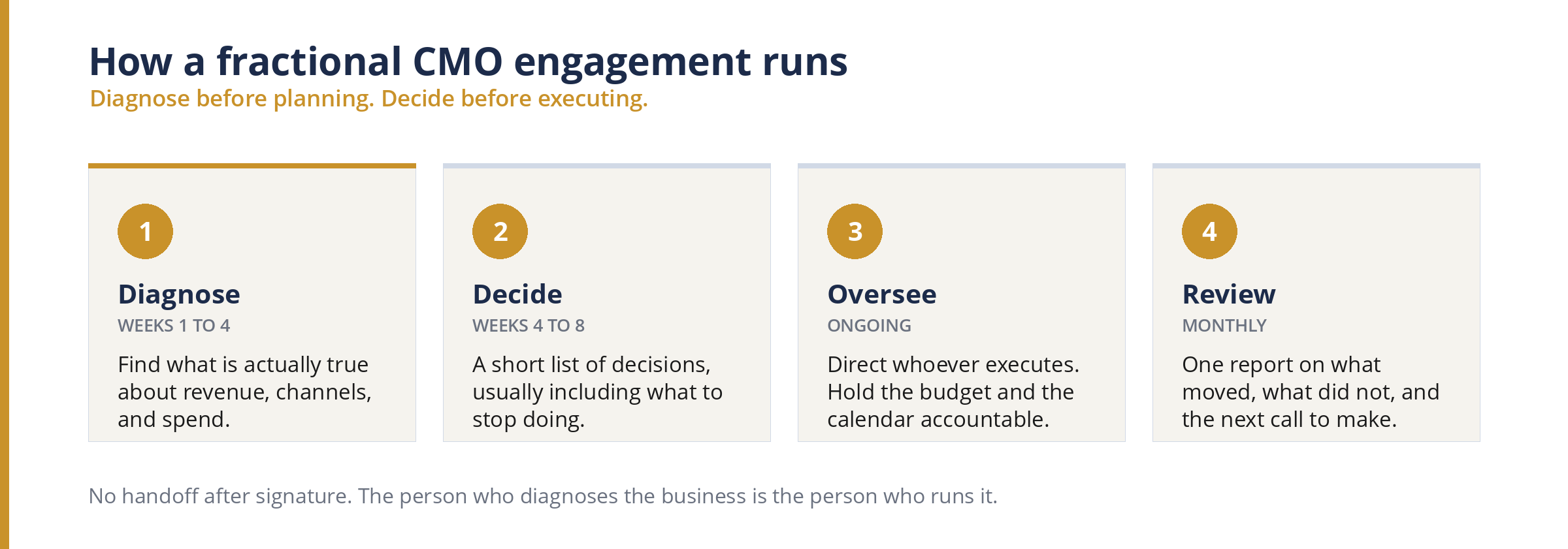 How a fractional CMO engagement runs
Diagnose before planning. Decide before executing.

1
Diagnose
WEEKS 1 TO 4
Find what is actually true about revenue, channels, and spend.

2
Decide
WEEKS 4 TO 8
A short list of decisions, usually including what to stop doing.

3
Oversee
ONGOING
Direct whoever executes. Hold the budget and the calendar accountable.

4
Review
MONTHLY
One report on what moved, what did not, and the next call to make.

No handoff after signature. The person who diagnoses the business is the person who runs it.